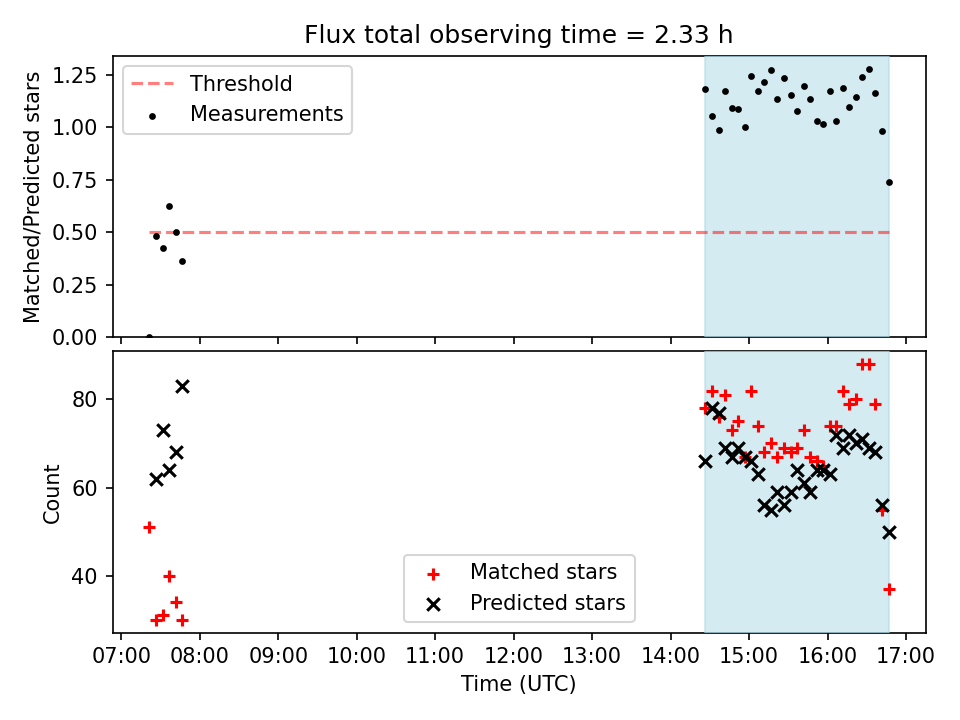 Flux total observing time = 2.33 h

Threshold
Measurements

Matched/Predicted stars

1.25
1.00
0.75
0.50
0.25
0.00

Count

80
60
40

Matched stars
Predicted stars

07:00 08:00 09:00 10:00 11:00 12:00 13:00 14:00 15:00 16:00 17:00

Time (UTC)